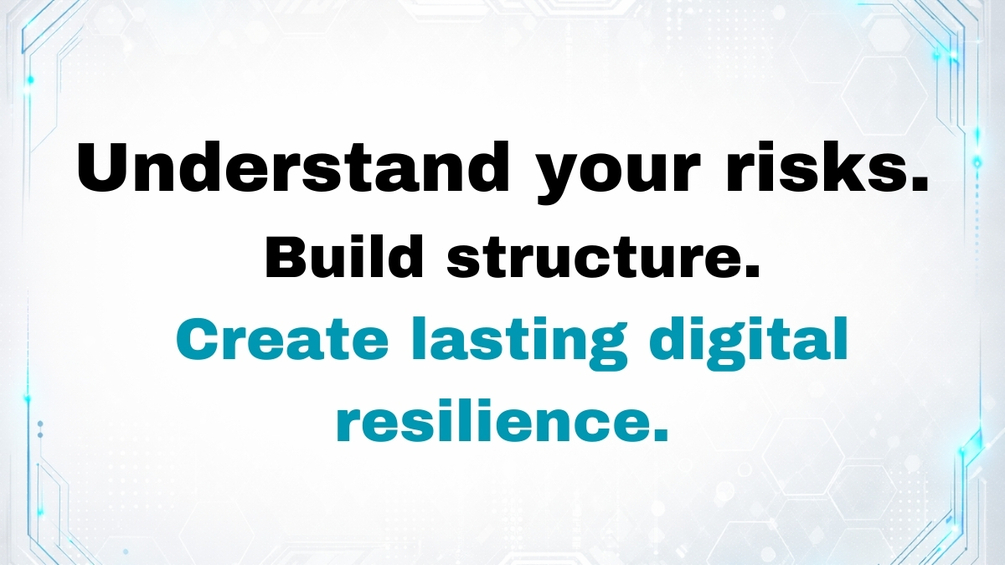 Understand your risks.
Build structure.
Create lasting digital resilience.